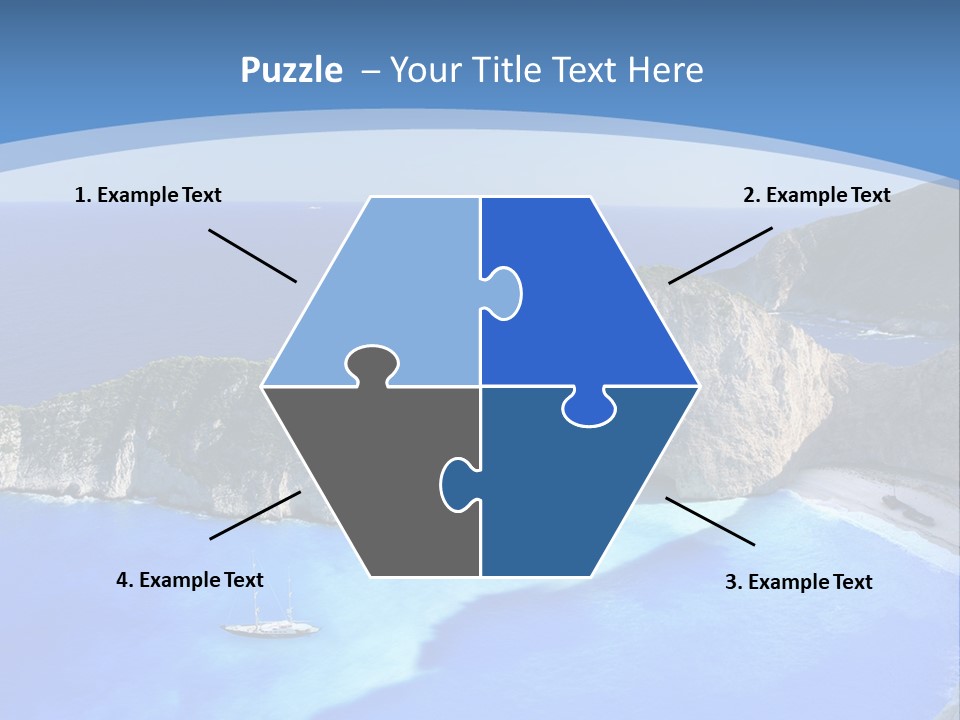 Puzzle – Your Title Text Here

1. Example Text

2. Example Text

4. Example Text

3. Example Text